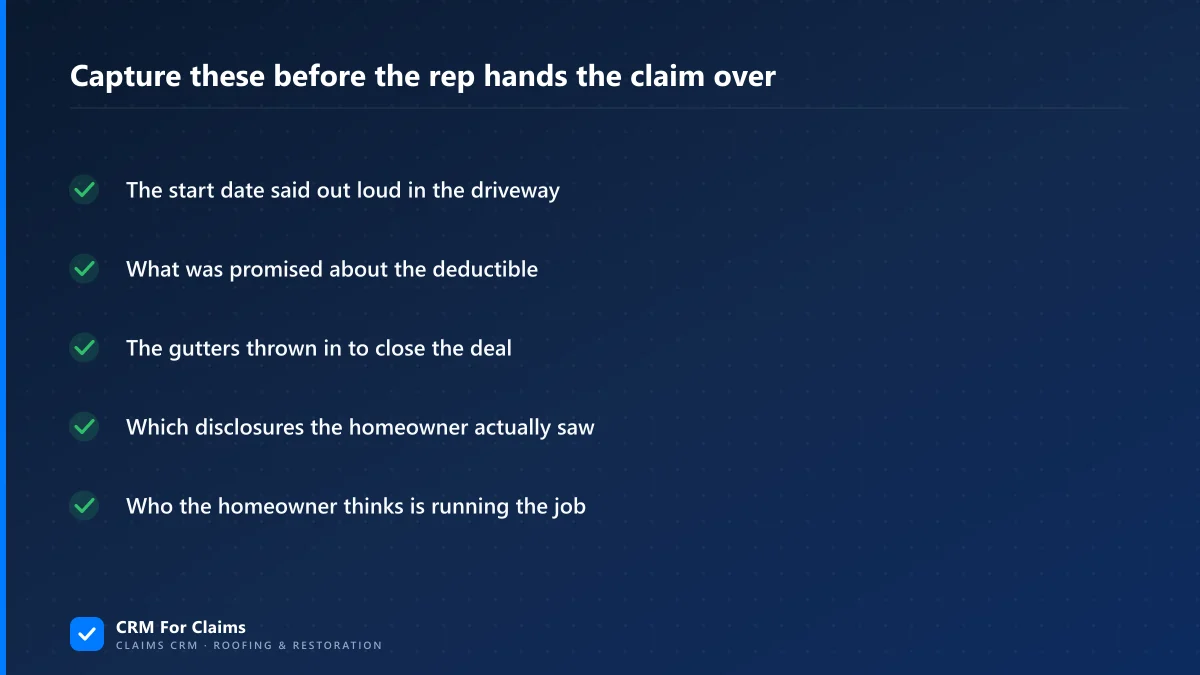 Capture these before the rep hands the claim over

The start date said out loud in the driveway

What was promised about the deductible

The gutters thrown in to close the deal

Which disclosures the homeowner actually saw

Who the homeowner thinks is running the job

CRM For Claims
CLAIMS CRM · ROOFING & RESTORATION